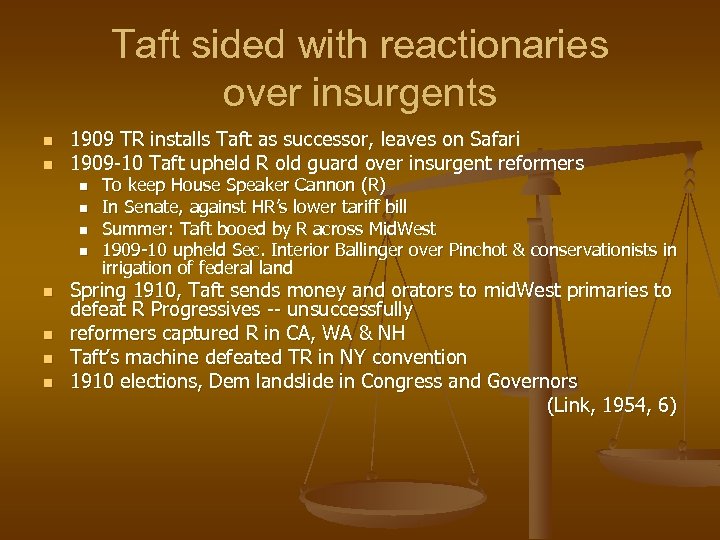 Taft sided with reactionaries over insurgents

- 1909 TR installs Taft as successor, leaves on Safari
- 1909-10 Taft upheld R old guard over insurgent reformers
  - To keep House Speaker Cannon (R)
  - In Senate, against HR's lower tariff bill
  - Summer: Taft booed by R across MidWest
  - 1909-10 upheld Sec. Interior Ballinger over Pinchot & conservationists in irrigation of federal land
- Spring 1910, Taft sends money and orators to midWest primaries to defeat R Progressives -- unsuccessfully
- reformers captured R in CA, WA & NH
- Taft's machine defeated TR in NY convention
- 1910 elections, Dem landslide in Congress and Governors

(Link, 1954, 6)